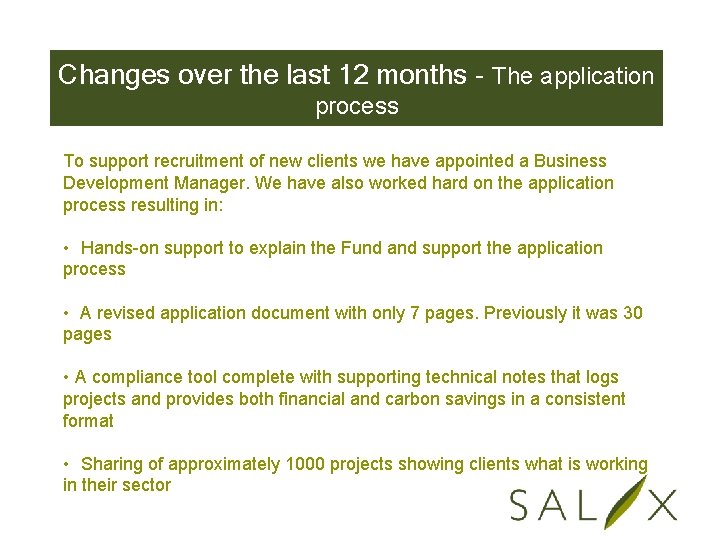 Changes over the last 12 months - The application process

To support recruitment of new clients we have appointed a Business Development Manager. We have also worked hard on the application process resulting in:

• Hands-on support to explain the Fund and support the application process

• A revised application document with only 7 pages. Previously it was 30 pages

• A compliance tool complete with supporting technical notes that logs projects and provides both financial and carbon savings in a consistent format

• Sharing of approximately 1000 projects showing clients what is working in their sector

SALIX